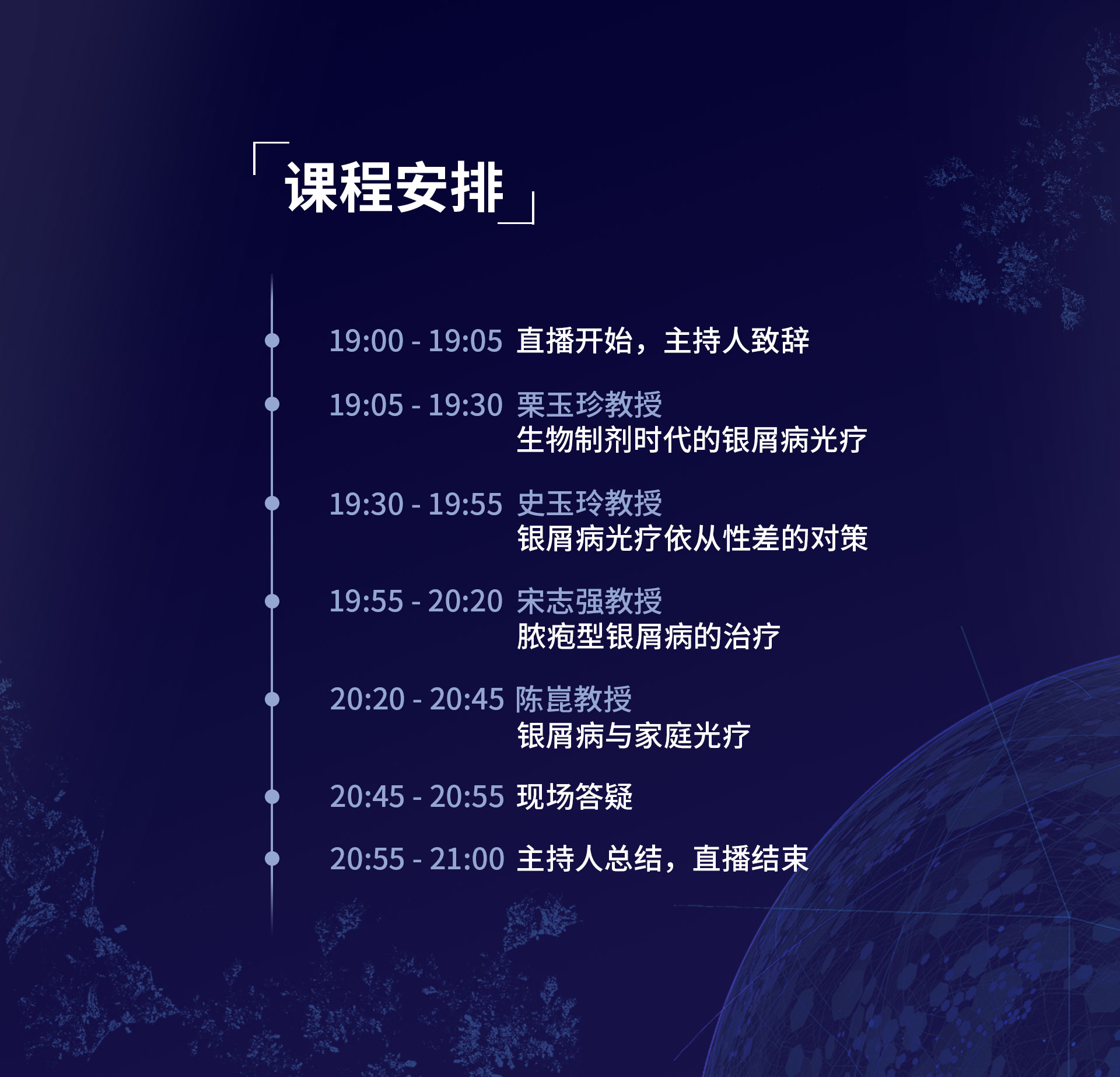 课程安排

19:00 - 19:05 直播开始，主持人致辞

19:05 - 19:30 栗玉珍教授
生物制剂时代的银屑病光疗

19:30 - 19:55 史玉玲教授
银屑病光疗依从性差的对策

19:55 - 20:20 宋志强教授
脓疱型银屑病的治疗

20:20 - 20:45 陈崑教授
银屑病与家庭光疗

20:45 - 20:55 现场答疑

20:55 - 21:00 主持人总结，直播结束